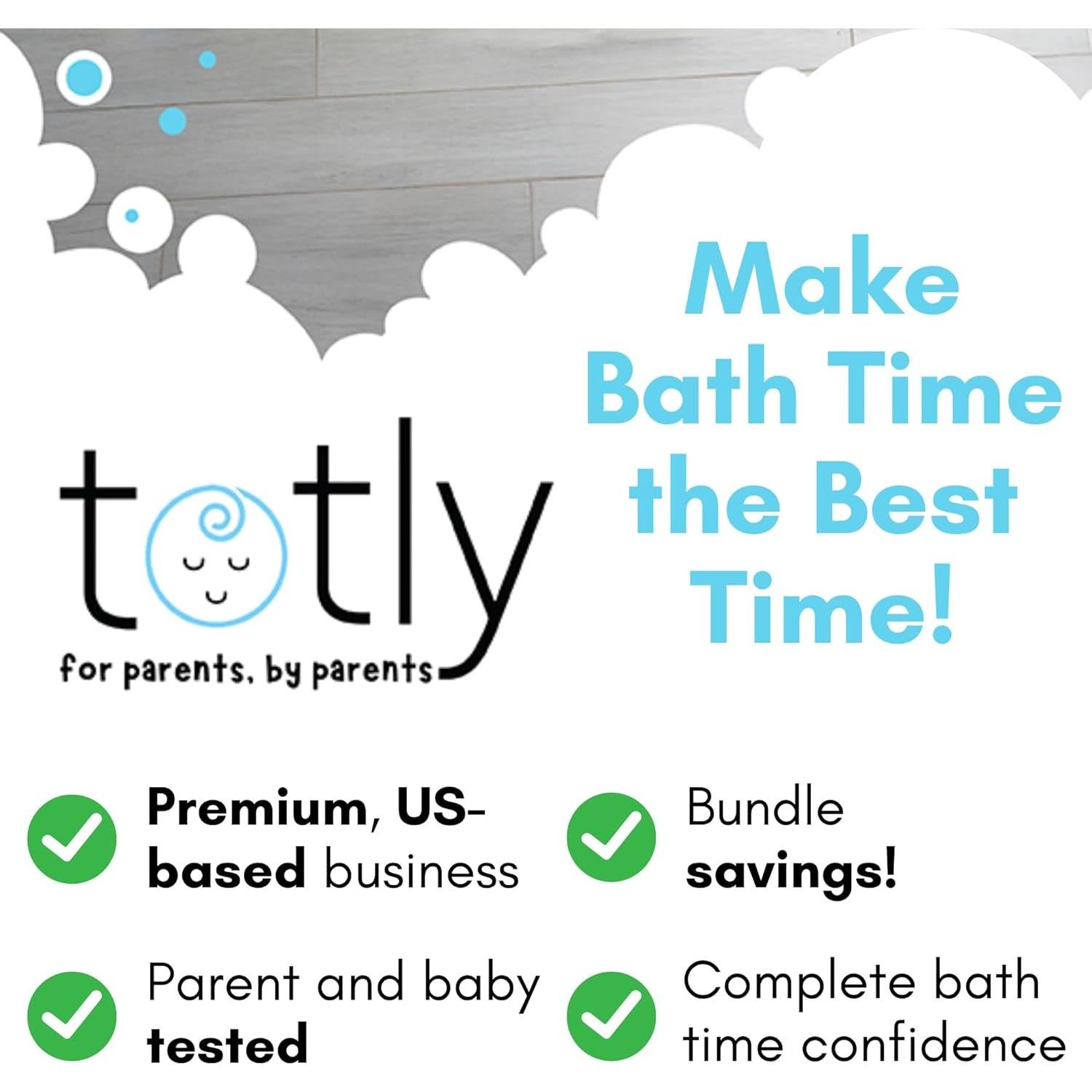 Make Bath Time the Best Time!

totly
for parents, by parents

Premium, US-based business

Bundle savings!

Parent and baby tested

Complete bath time confidence